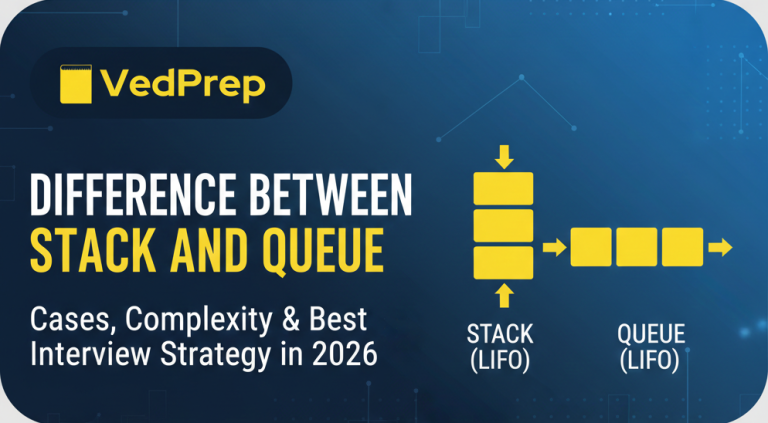 VedPrep

DIFFERENCE BETWEEN STACK AND QUEUE

Cases, Complexity & Best Interview Strategy in 2026

STACK (LIFO)

QUEUE (LIFO)